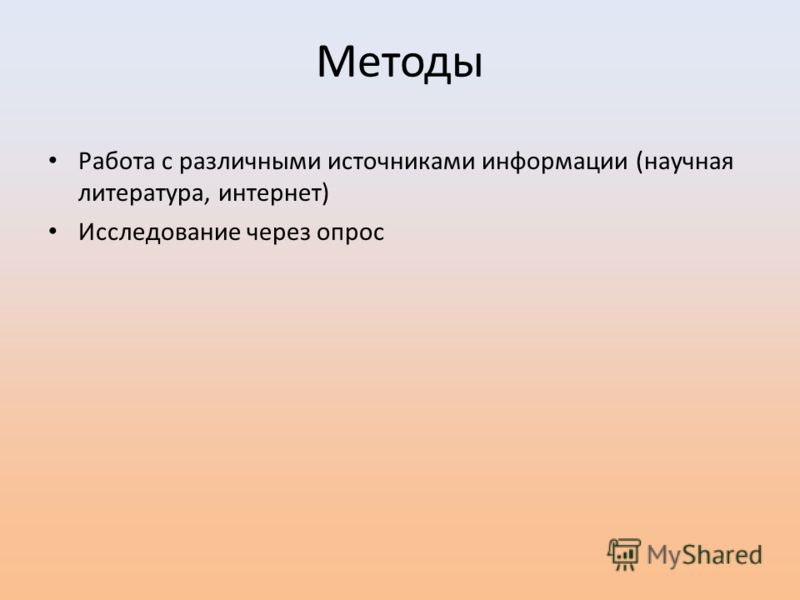 Методы

• Работа с различными источниками информации (научная литература, интернет)
• Исследование через опрос

MyShared